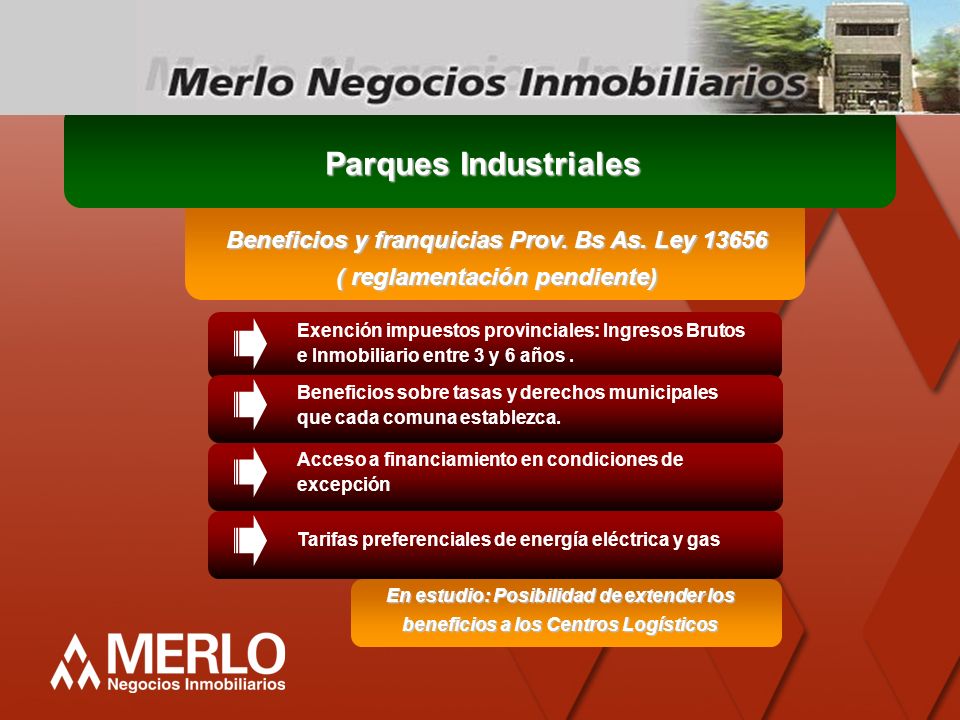 Merlo Negocios Inmobiliarios

Parques Industriales

Beneficios y franquicias Prov. Bs As. Ley 13656
( reglamentación pendiente)

Exención impuestos provinciales: Ingresos Brutos e Inmobiliario entre 3 y 6 años .

Beneficios sobre tasas y derechos municipales que cada comuna establezca.

Acceso a financiamiento en condiciones de excepción

Tarifas preferenciales de energía eléctrica y gas

En estudio: Posibilidad de extender los beneficios a los Centros Logísticos

MERLO
Negocios Inmobiliarios